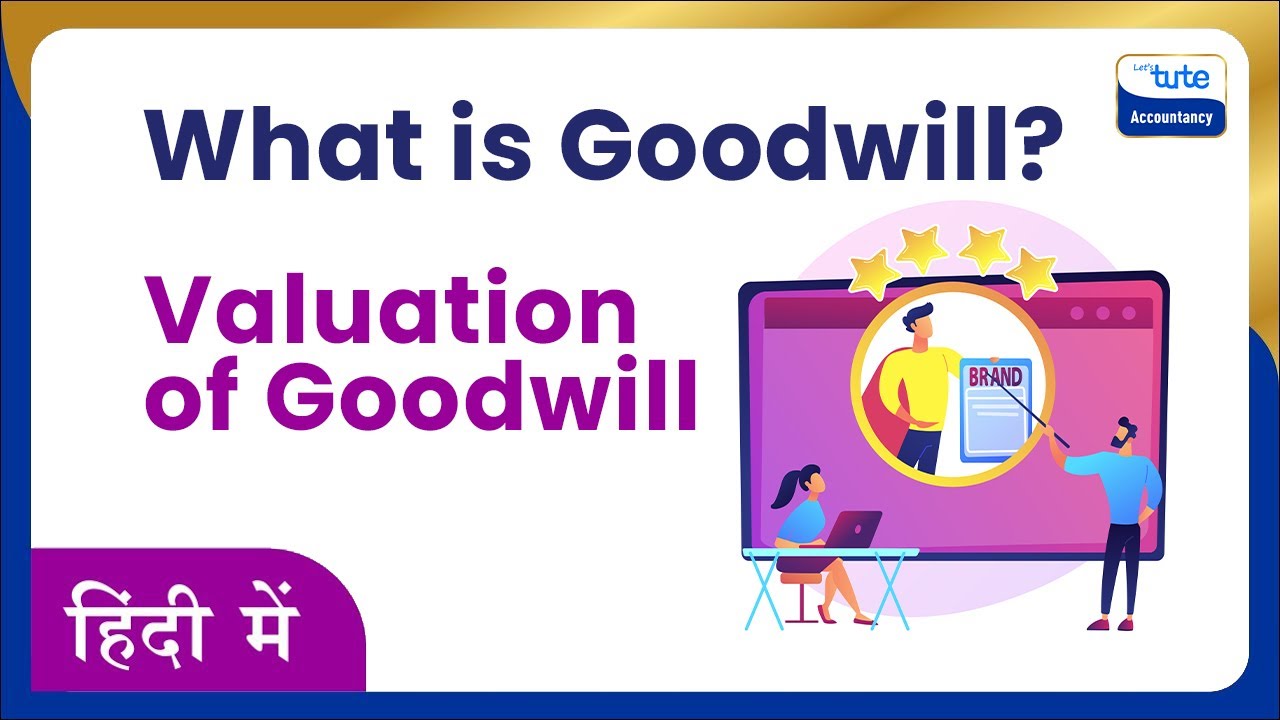 Let's tute
Accountancy

What is Goodwill?

Valuation of Goodwill

BRAND

हिंदी में